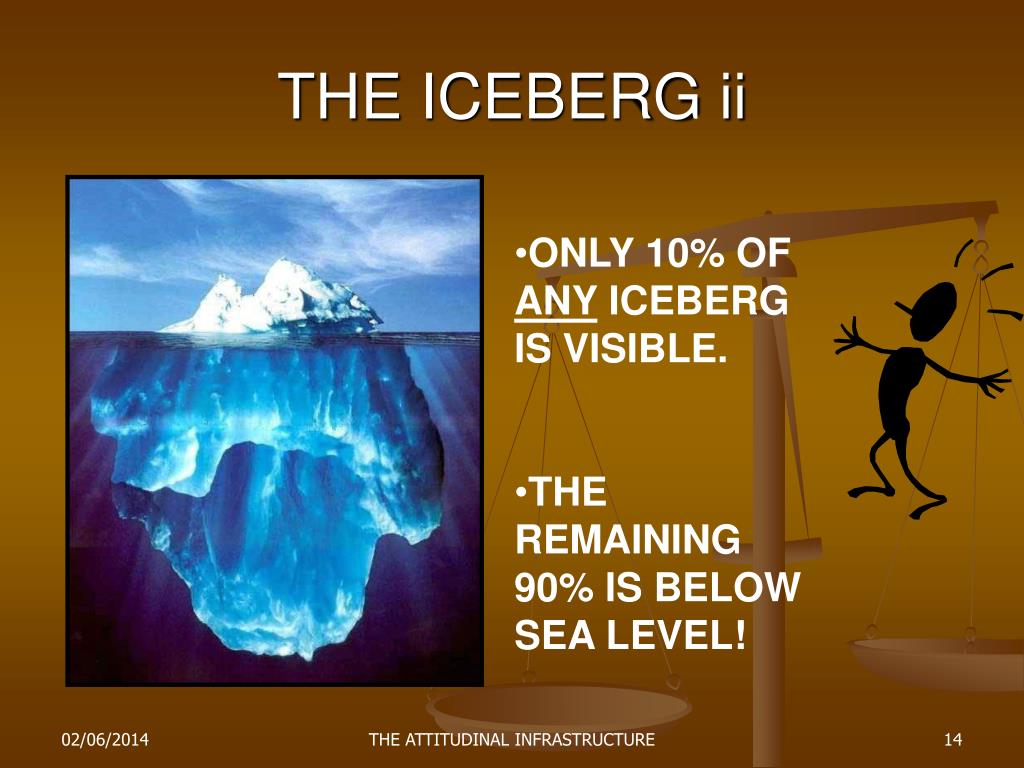 THE ICEBERG ii

•ONLY 10% OF ANY ICEBERG IS VISIBLE.

•THE REMAINING 90% IS BELOW SEA LEVEL!

02/06/2014

THE ATTITUDINAL INFRASTRUCTURE

14